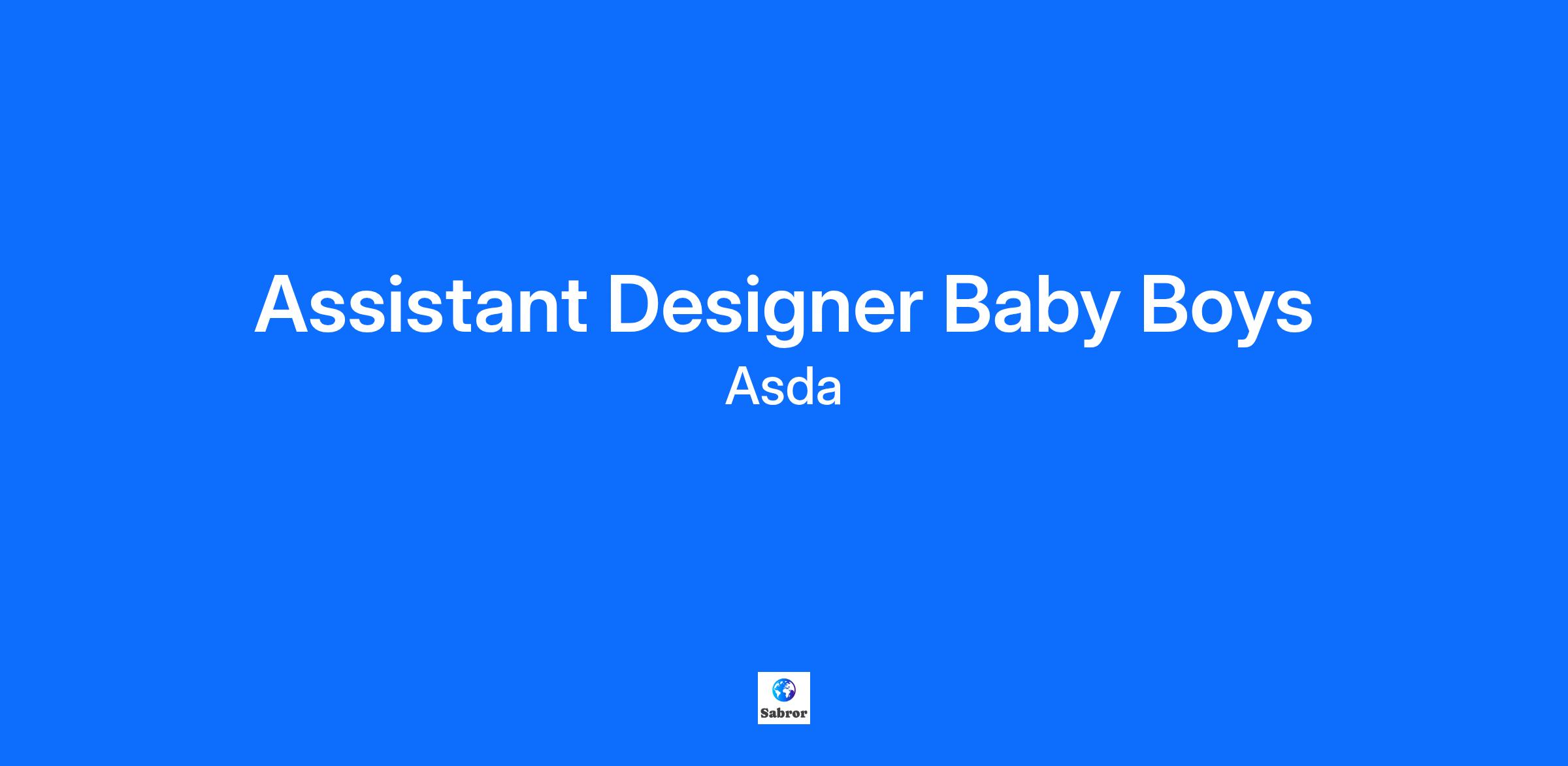 Assistant Designer Baby Boys
Asda

Sabror